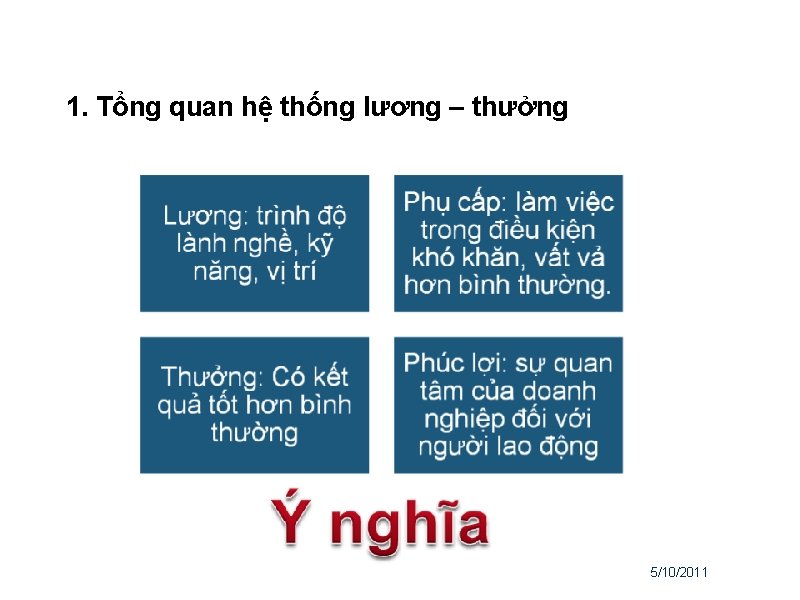 1. Tổng quan hệ thống lương – thưởng

Lương: trình độ lành nghề, kỹ năng, vị trí

Phụ cấp: làm việc trong điều kiện khó khăn, vất vả hơn bình thường.

Thưởng: Có kết quả tốt hơn bình thường

Phúc lợi: sự quan tâm của doanh nghiệp đối với người lao động

Ý nghĩa

5/10/2011